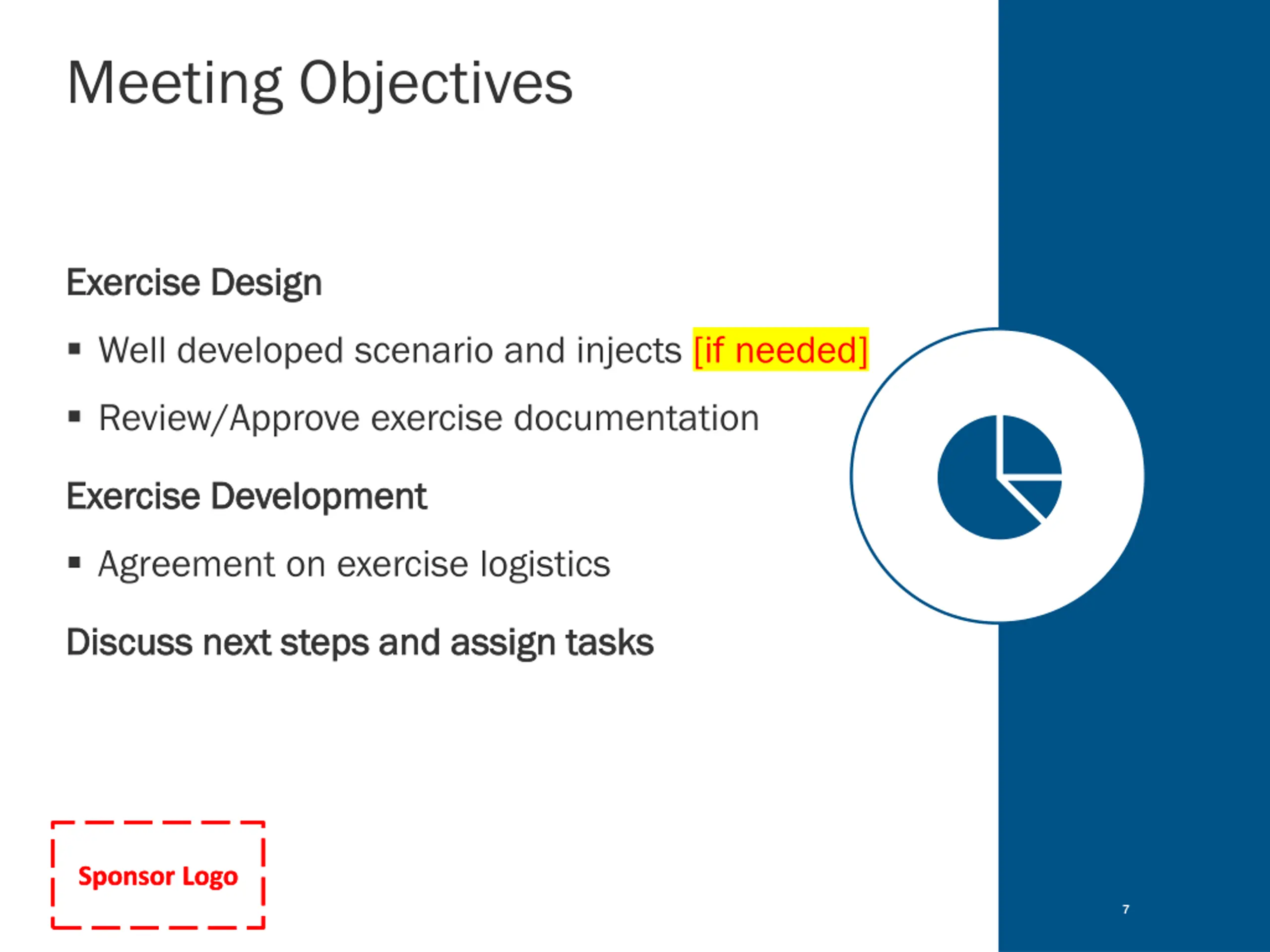 Meeting Objectives

Exercise Design

▪ Well developed scenario and injects [if needed]

▪ Review/Approve exercise documentation

Exercise Development

▪ Agreement on exercise logistics

Discuss next steps and assign tasks

Sponsor Logo

7